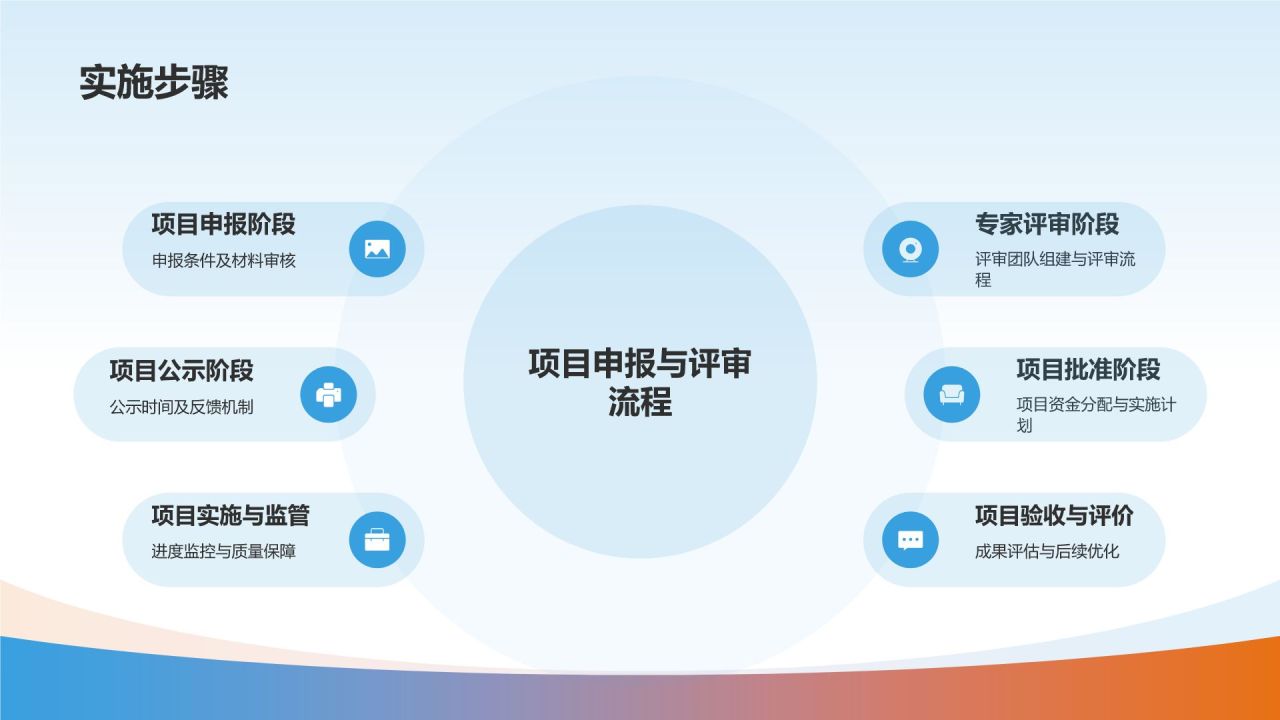 实施步骤

项目申报阶段
申报条件及材料审核

项目公示阶段
公示时间及反馈机制

项目实施与监管
进度监控与质量保障

项目申报与评审流程

专家评审阶段
评审团队组建与评审流程

项目批准阶段
项目资金分配与实施计划

项目验收与评价
成果评估与后续优化